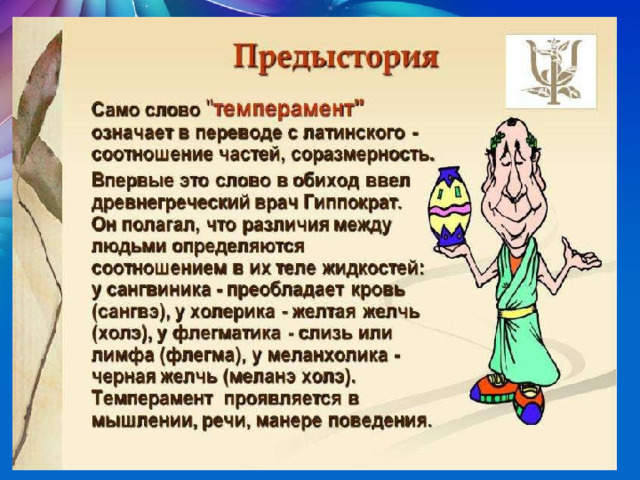 Предыстория

Само слово "темперамент" означает в переводе с латинского - соотношение частей, соразмерность.

Впервые это слово в обиход ввел древнегреческий врач Гиппократ. Он полагал, что различия между людьми определяются соотношением в их теле жидкостей: у сангвиника - преобладает кровь (сангвэ), у холерика - желтая желчь (холэ), у флегматика - слизь или лимфа (флегма), у меланхолика - черная желчь (меланэ холэ). Темперамент проявляется в мышлении, речи, манере поведения.